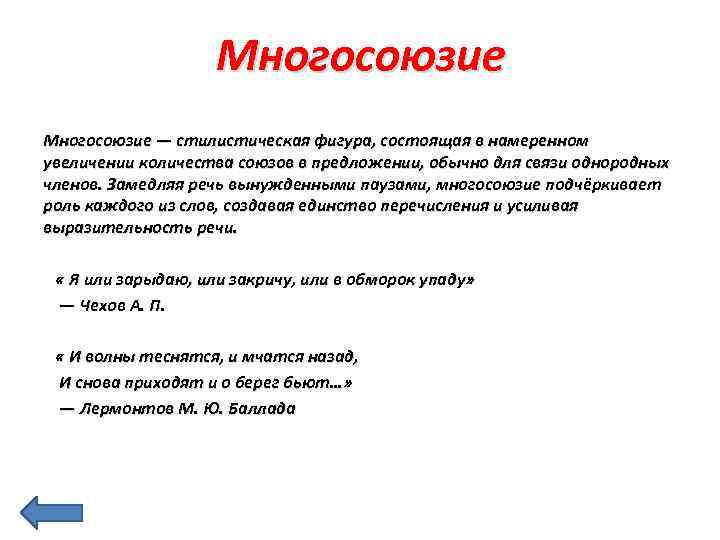 Многосоюзие

Многосоюзие — стилистическая фигура, состоящая в намеренном увеличении количества союзов в предложении, обычно для связи однородных членов. Замедляя речь вынужденными паузами, многосоюзие подчёркивает роль каждого из слов, создавая единство перечисления и усиливая выразительность речи.

« Я или зарыдаю, или закричу, или в обморок упаду»
— Чехов А. П.

« И волны теснятся, и мчатся назад,
И снова приходят и о берег бьют…»
— Лермонтов М. Ю. Баллада